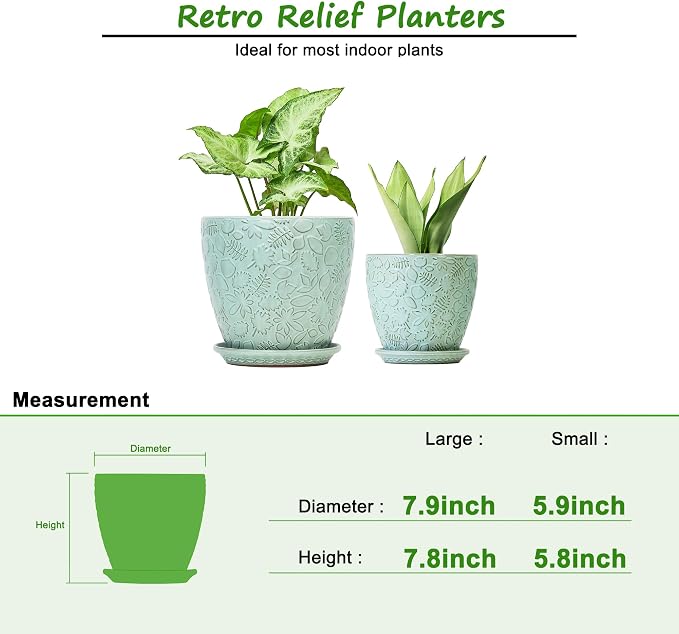 Retro Relief Planters

Ideal for most indoor plants

Measurement

Diameter

Height

|  | Large : | Small : |
|---|---|---|
| Diameter : | 7.9inch | 5.9inch |
| Height : | 7.8inch | 5.8inch |